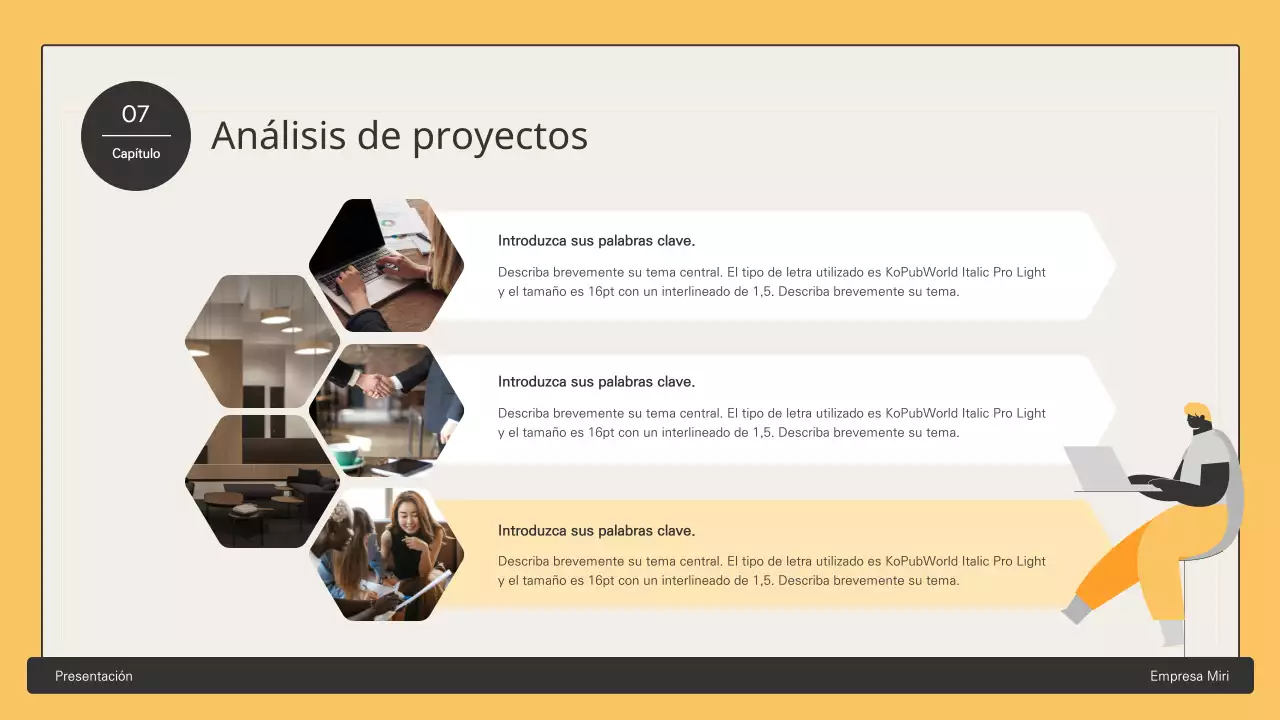 07

Capítulo

Análisis de proyectos

Introduzca sus palabras clave.

Describa brevemente su tema central. El tipo de letra utilizado es KoPubWorld Italic Pro Light y el tamaño es 16pt con un interlineado de 1,5. Describa brevemente su tema.

Introduzca sus palabras clave.

Describa brevemente su tema central. El tipo de letra utilizado es KoPubWorld Italic Pro Light y el tamaño es 16pt con un interlineado de 1,5. Describa brevemente su tema.

Introduzca sus palabras clave.

Describa brevemente su tema central. El tipo de letra utilizado es KoPubWorld Italic Pro Light y el tamaño es 16pt con un interlineado de 1,5. Describa brevemente su tema.

Presentación

Empresa Miri